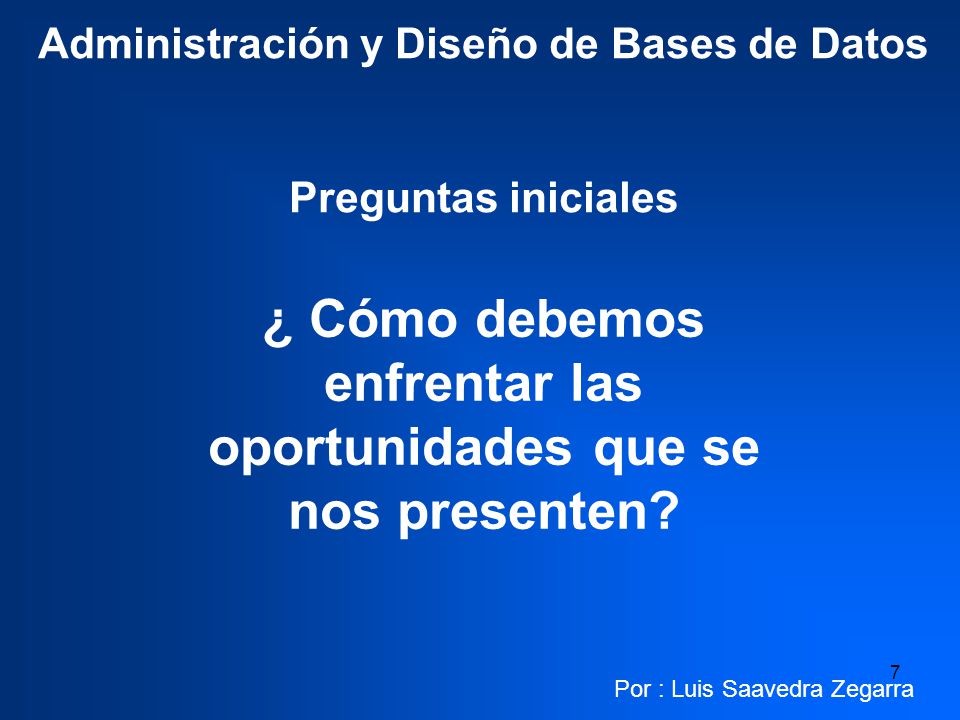 Administración y Diseño de Bases de Datos

Preguntas iniciales

¿ Cómo debemos enfrentar las oportunidades que se nos presenten?

7

Por : Luis Saavedra Zegarra